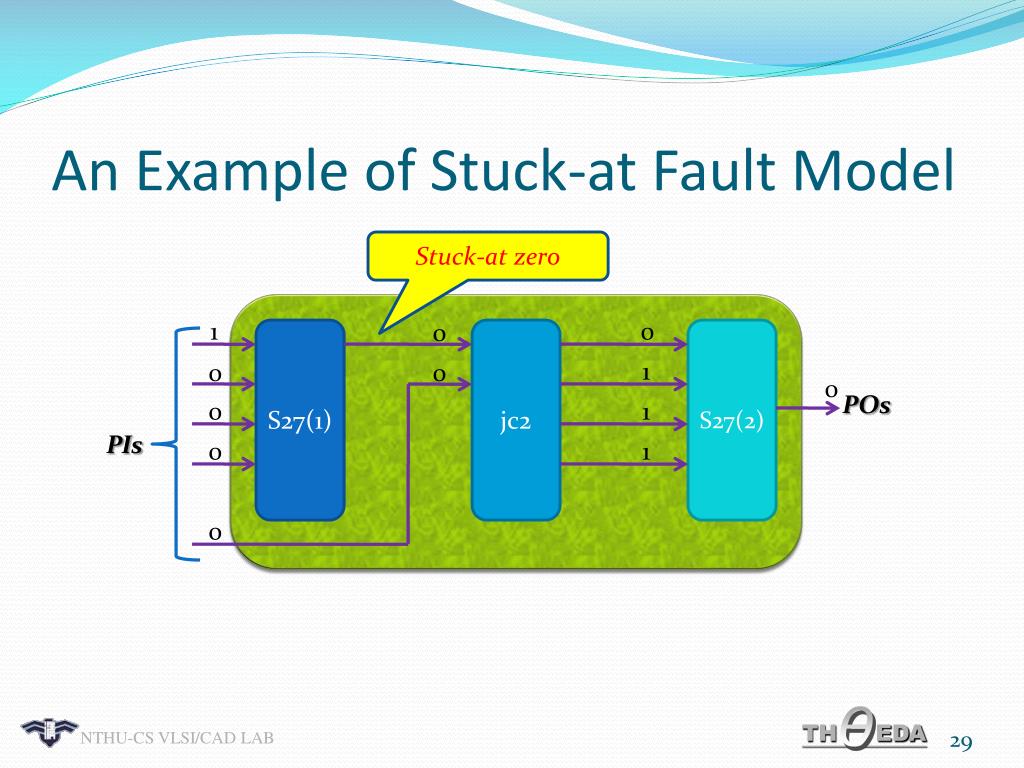 An Example of Stuck-at Fault Model

Stuck-at zero

PIs

1
0
0
0
0

S27(1)

0
0

jc2

0
1
1
1

S27(2)

0
POs

NTHU-CS VLSI/CAD LAB

THΘEDA

29